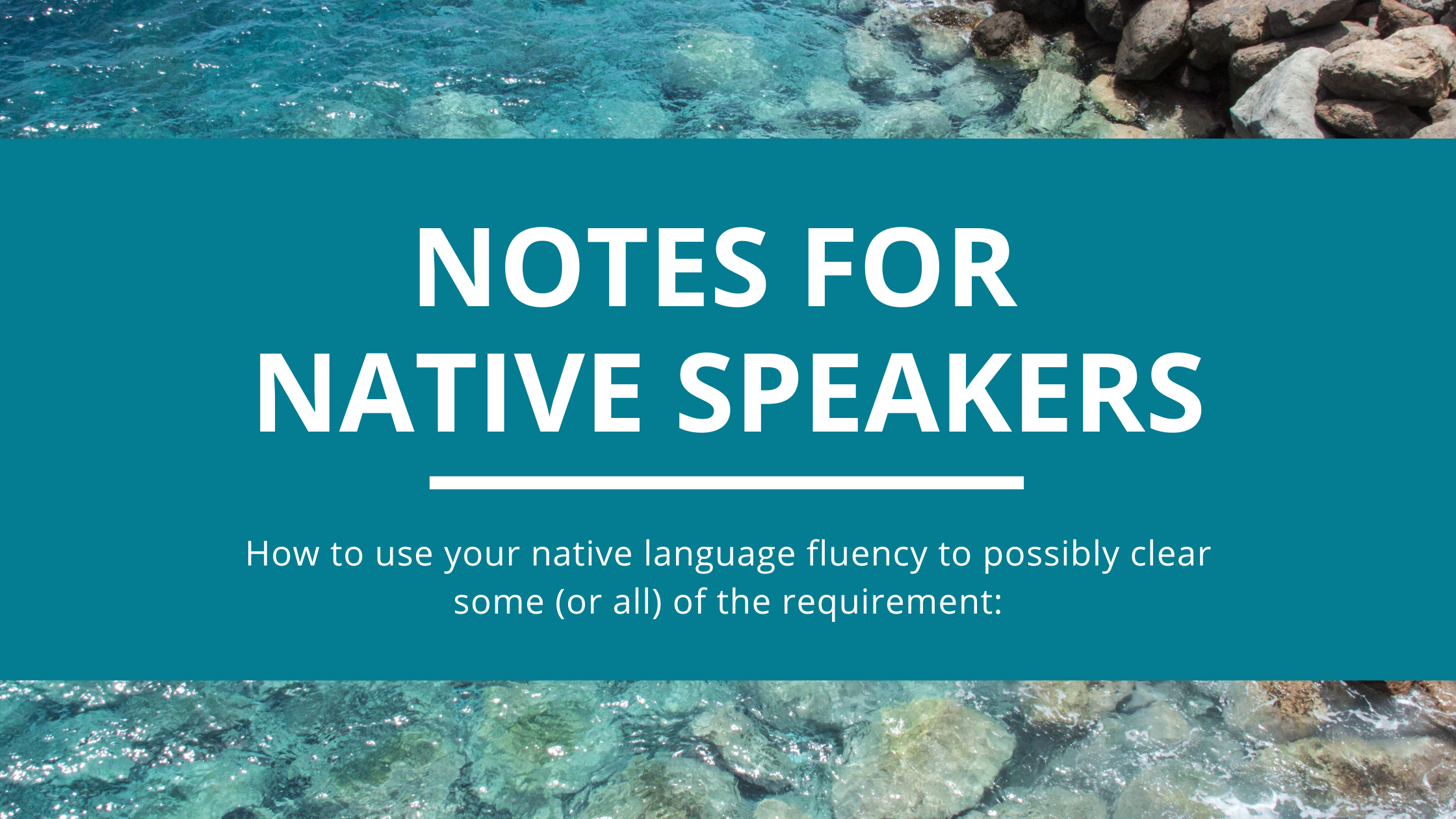 NOTES FOR NATIVE SPEAKERS

How to use your native language fluency to possibly clear some (or all) of the requirement: